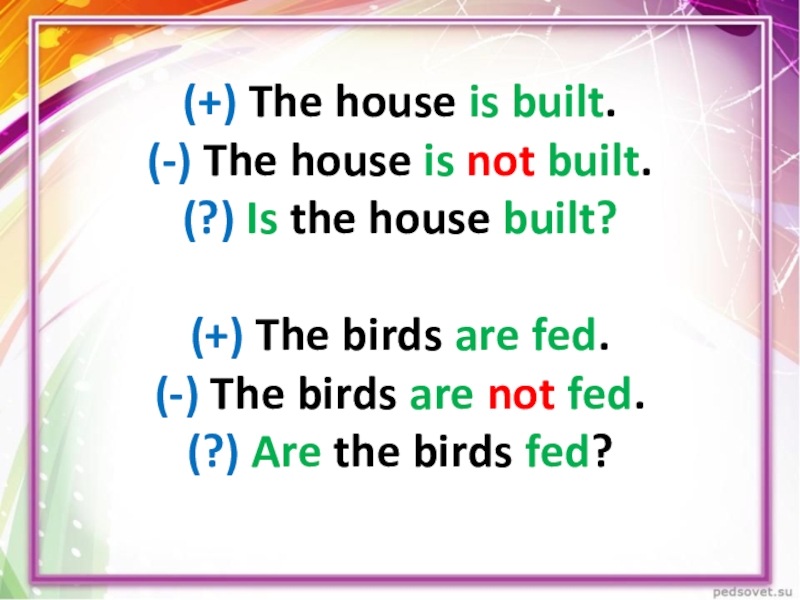 (+) The house is built.
(-) The house is not built.
(?) Is the house built?

(+) The birds are fed.
(-) The birds are not fed.
(?) Are the birds fed?

pedsovet.su